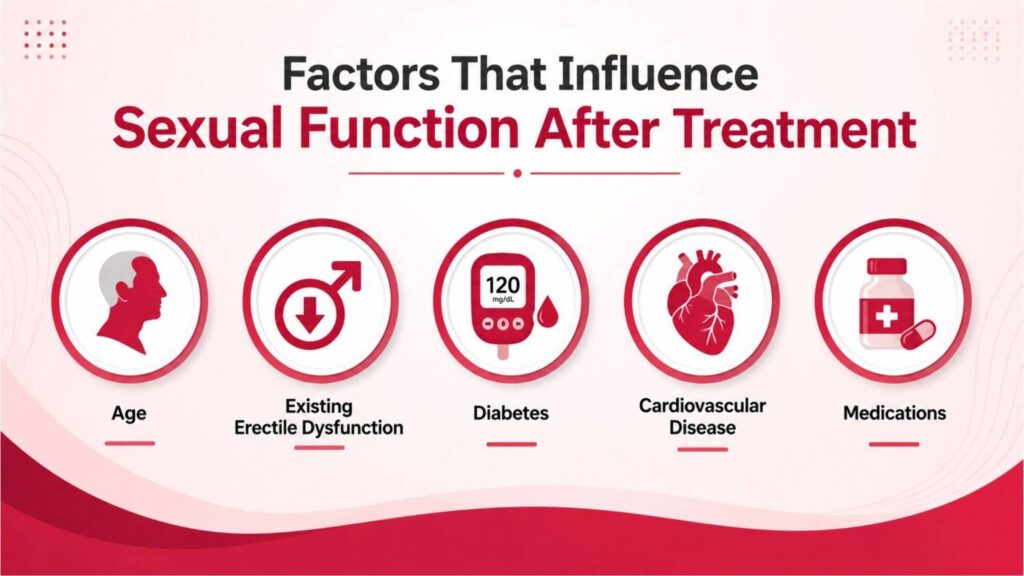 Factors That Influence
Sexual Function After Treatment

120
mg/dL

Age

Existing
Erectile Dysfunction

Diabetes

Cardiovascular
Disease

Medications